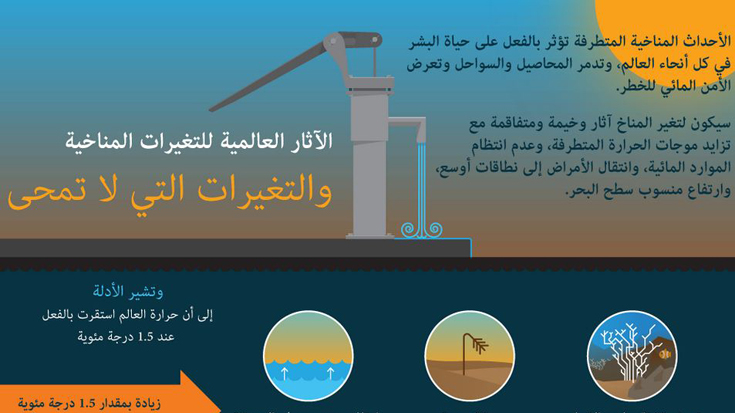 الأحداث المناخية المتطرفة تؤثر بالفعل على حياة البشر في كل أنحاء العالم، وتدمر المحاصيل والسواحل وتعرض الأمن المائي للخطر.

سيكون لتغير المناخ آثار وخيمة ومتفاقمة مع تزايد موجات الحرارة المتطرفة، وعدم انتظام الموارد المائية، وانتقال الأمراض إلى نطاقات أوسع، وارتفاع منسوب سطح البحر.

الآثار العالمية للتغيرات المناخية

والتغيرات التي لا تمحى

وتشير الأدلة

إلى أن حرارة العالم استقرت بالفعل عند 1.5 درجة مئوية

زيادة بمقدار 1.5 درجة مئوية